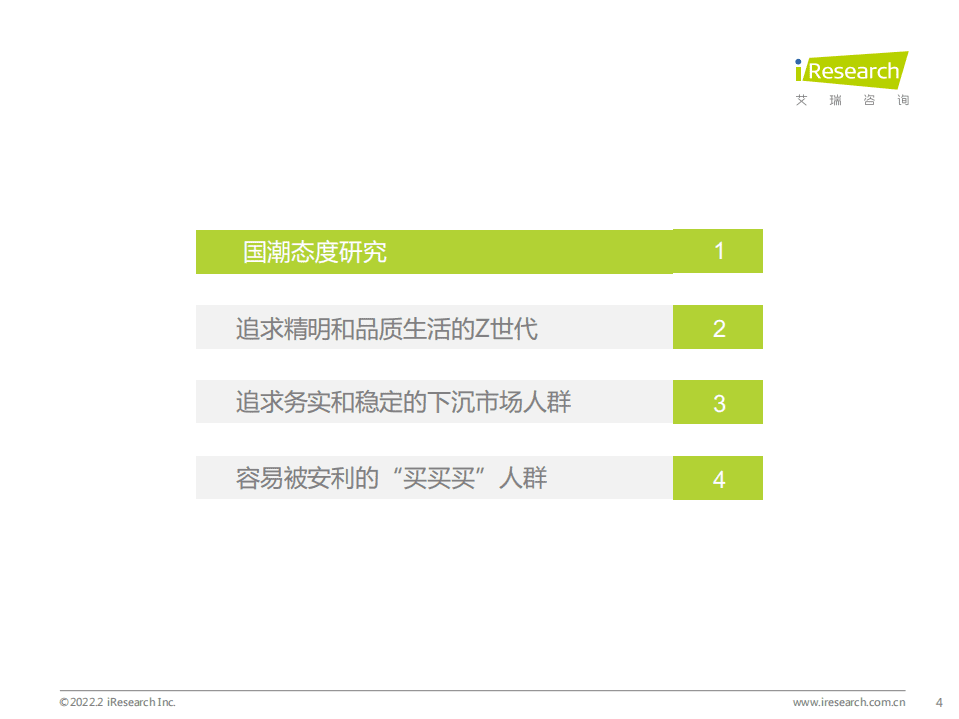 iResearch
艾 瑞 咨 询

国潮态度研究 1

追求精明和品质生活的Z世代 2

追求务实和稳定的下沉市场人群 3

容易被安利的“买买买”人群 4

©2022.2 iResearch Inc.

www.iresearch.com.cn

4